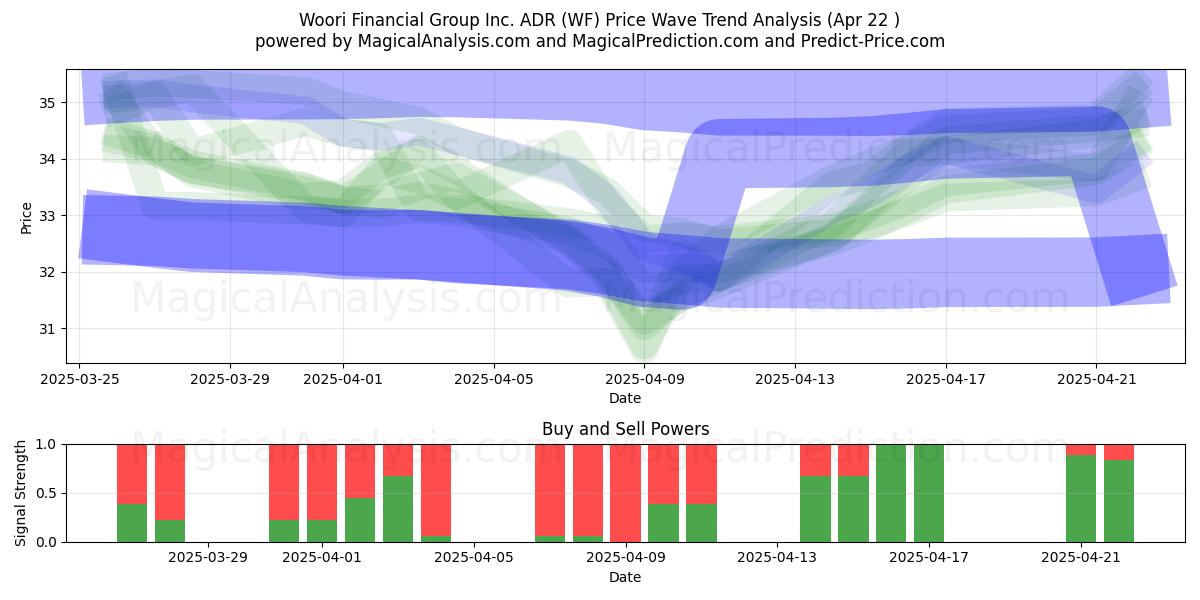 Woori Financial Group Inc. ADR (WF) Price Wave Trend Analysis (Apr 22 )
powered by MagicalAnalysis.com and MagicalPrediction.com and Predict-Price.com

MagicalAnalysis.com MagicalPrediction.com
MagicalAnalysis.com MagicalPrediction.com

Price
35
34
33
32
31
2025-03-25
2025-03-29
2025-04-01
2025-04-05
2025-04-09
2025-04-13
2025-04-17
2025-04-21
Date

Buy and Sell Powers
MagicalAnalysis.com MagicalPrediction.com
Signal Strength
1.0
0.5
0.0
2025-03-29
2025-04-01
2025-04-05
2025-04-09
2025-04-13
2025-04-17
2025-04-21
Date